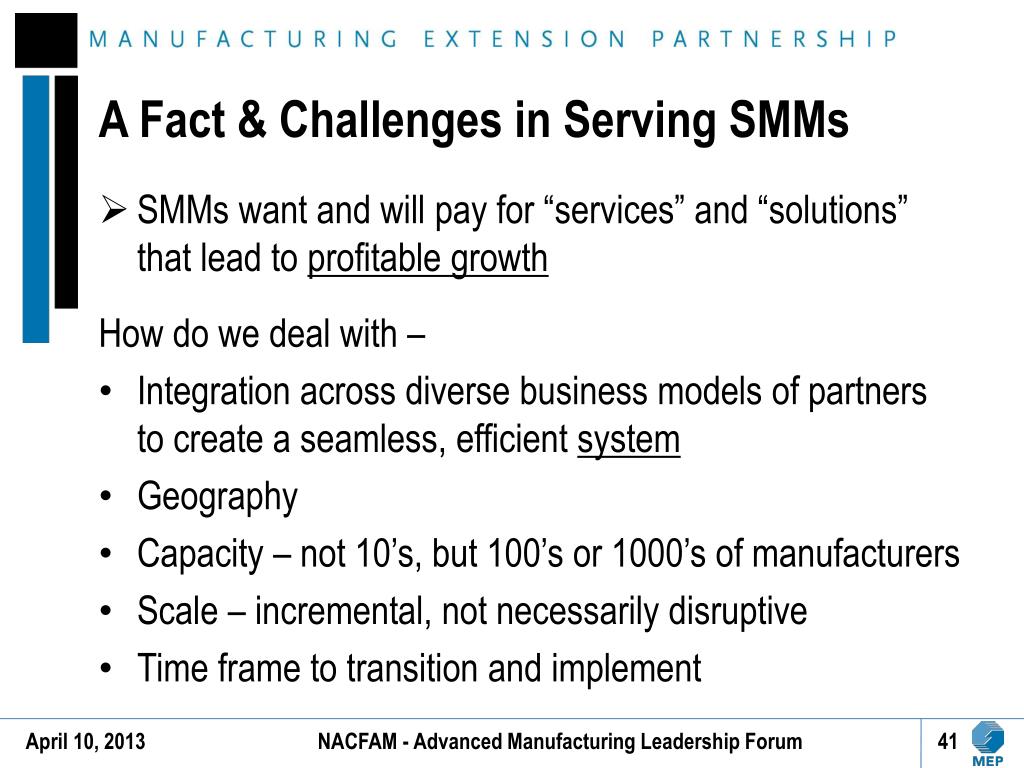 MANUFACTURING EXTENSION PARTNERSHIP

A Fact & Challenges in Serving SMMs

➢ SMMs want and will pay for “services” and “solutions” that lead to profitable growth

How do we deal with –

• Integration across diverse business models of partners to create a seamless, efficient system
• Geography
• Capacity – not 10’s, but 100’s or 1000’s of manufacturers
• Scale – incremental, not necessarily disruptive
• Time frame to transition and implement

April 10, 2013 NACFAM - Advanced Manufacturing Leadership Forum 41 MEP